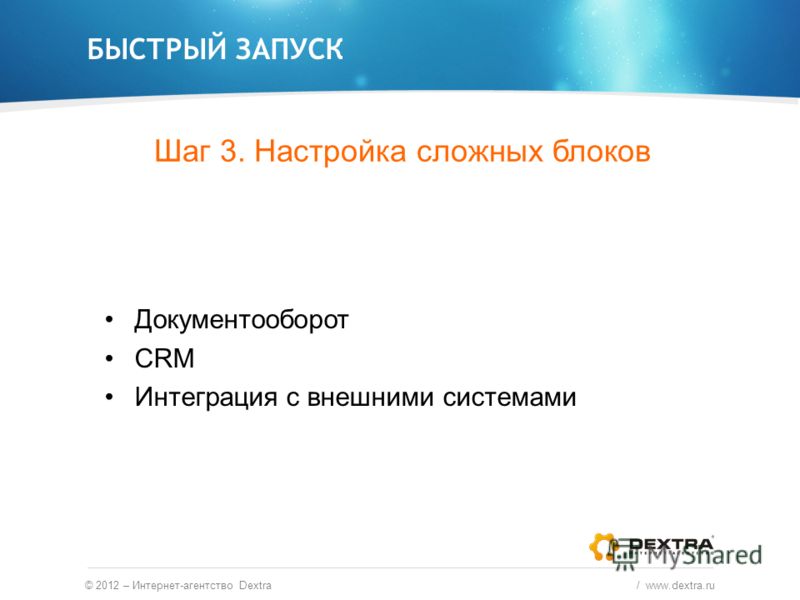 БЫСТРЫЙ ЗАПУСК

Шаг 3. Настройка сложных блоков

• Документооборот
• CRM
• Интеграция с внешними системами

DEXTRA

MyShared

© 2012 – Интернет-агентство Dextra

/ www.dextra.ru